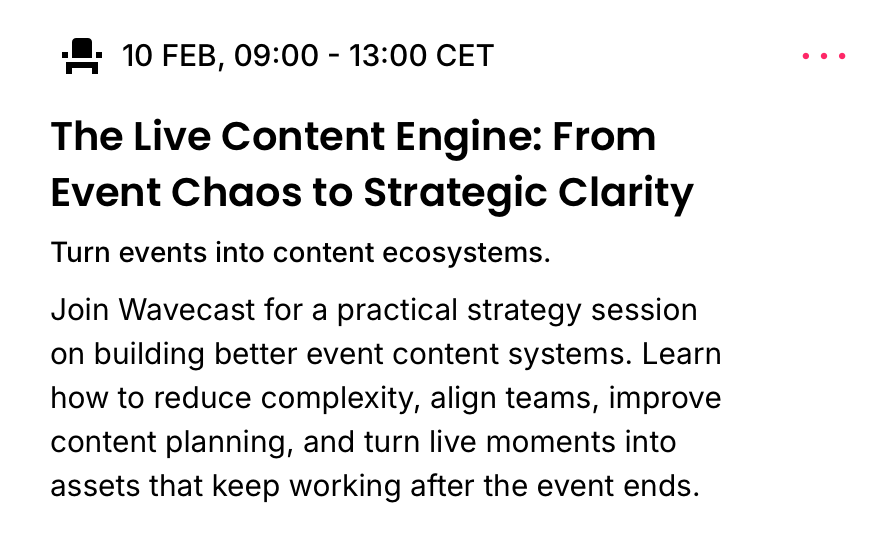 10 FEB, 09:00 - 13:00 CET

The Live Content Engine: From Event Chaos to Strategic Clarity

Turn events into content ecosystems.

Join Wavecast for a practical strategy session on building better event content systems. Learn how to reduce complexity, align teams, improve content planning, and turn live moments into assets that keep working after the event ends.